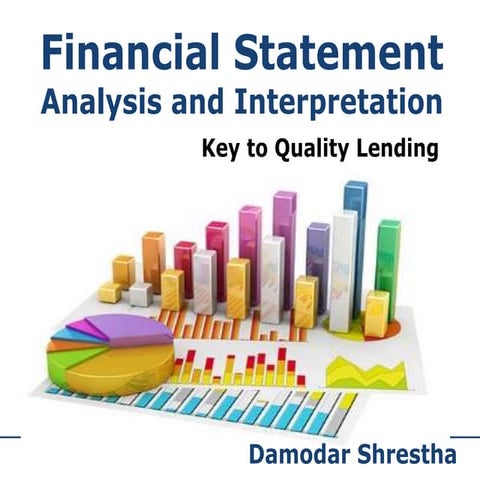 Financial Statement
Analysis and Interpretation

Key to Quality Lending

Damodar Shrestha